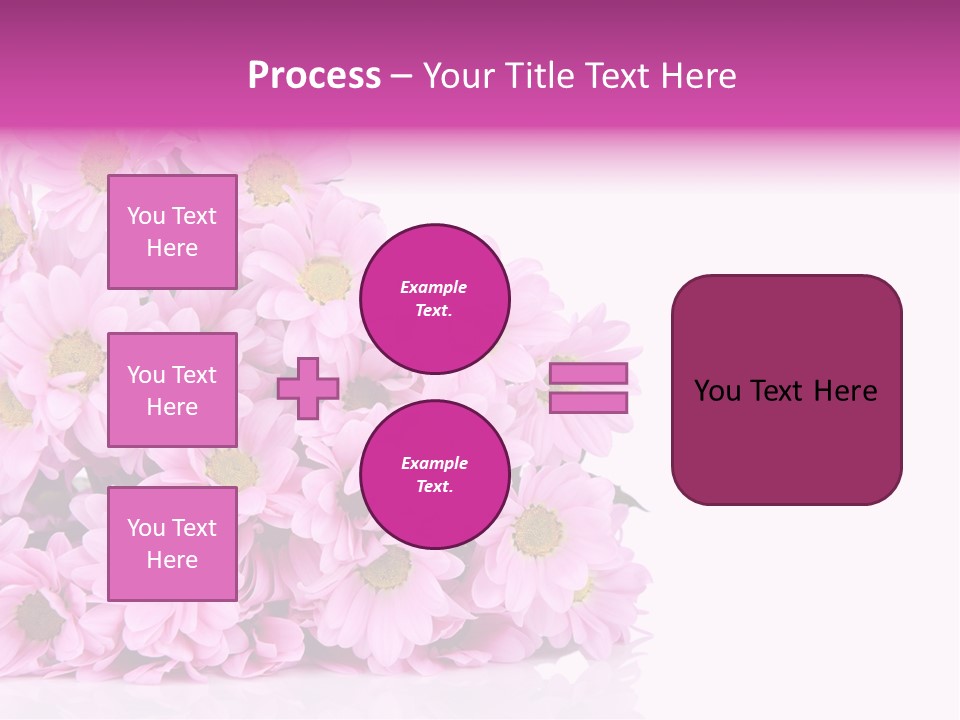 Process – Your Title Text Here

You Text Here

You Text Here

You Text Here

Example Text.

Example Text.

You Text Here